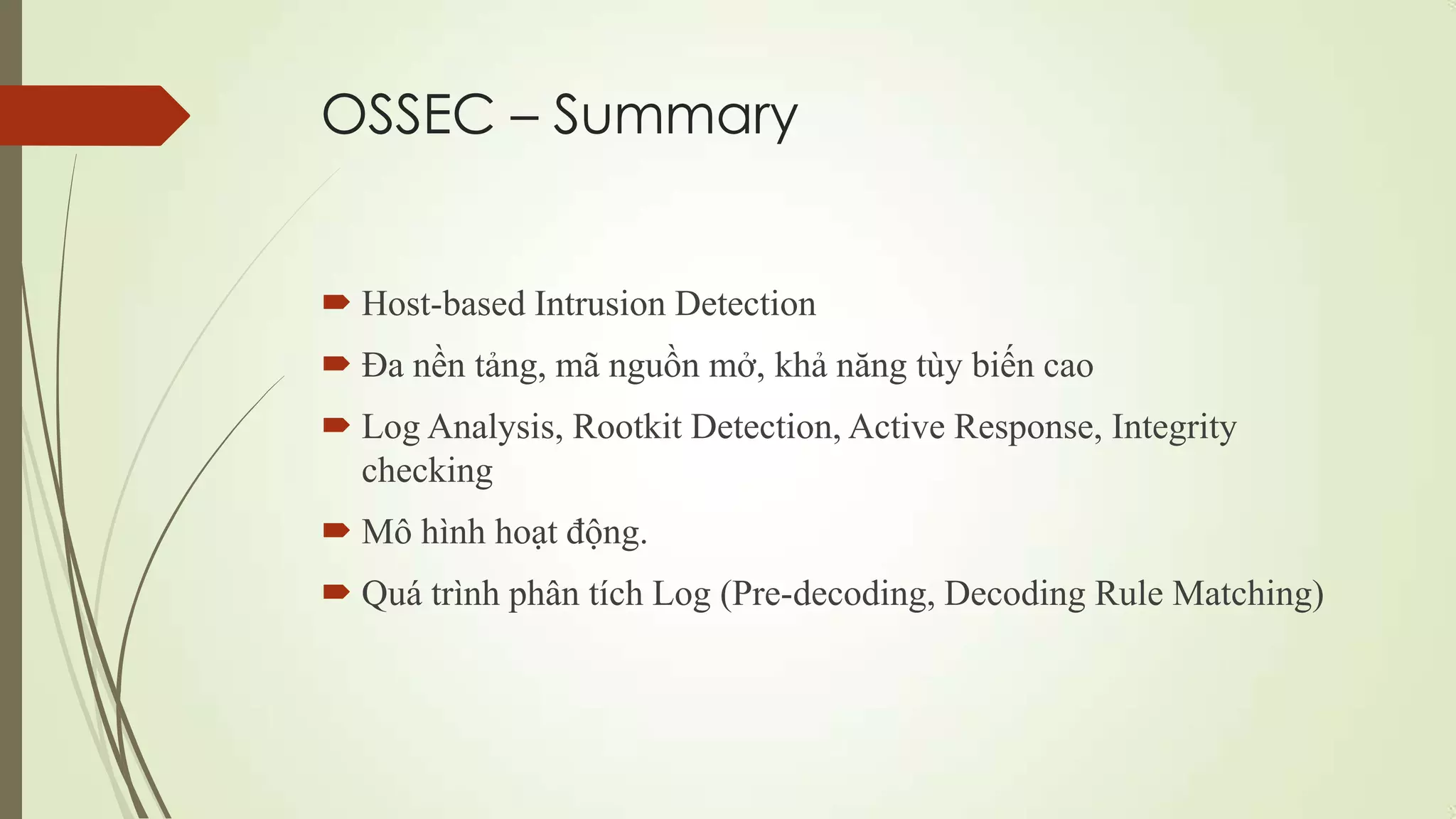 OSSEC – Summary

Host-based Intrusion Detection

Đa nền tảng, mã nguồn mở, khả năng tùy biến cao

Log Analysis, Rootkit Detection, Active Response, Integrity checking

Mô hình hoạt động.

Quá trình phân tích Log (Pre-decoding, Decoding Rule Matching)